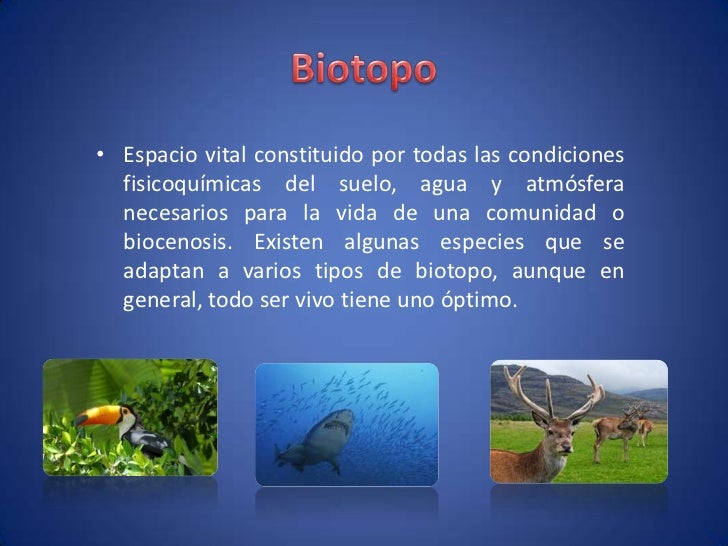 Biotopo

• Espacio vital constituido por todas las condiciones fisicoquímicas del suelo, agua y atmósfera necesarios para la vida de una comunidad o biocenosis. Existen algunas especies que se adaptan a varios tipos de biotopo, aunque en general, todo ser vivo tiene uno óptimo.